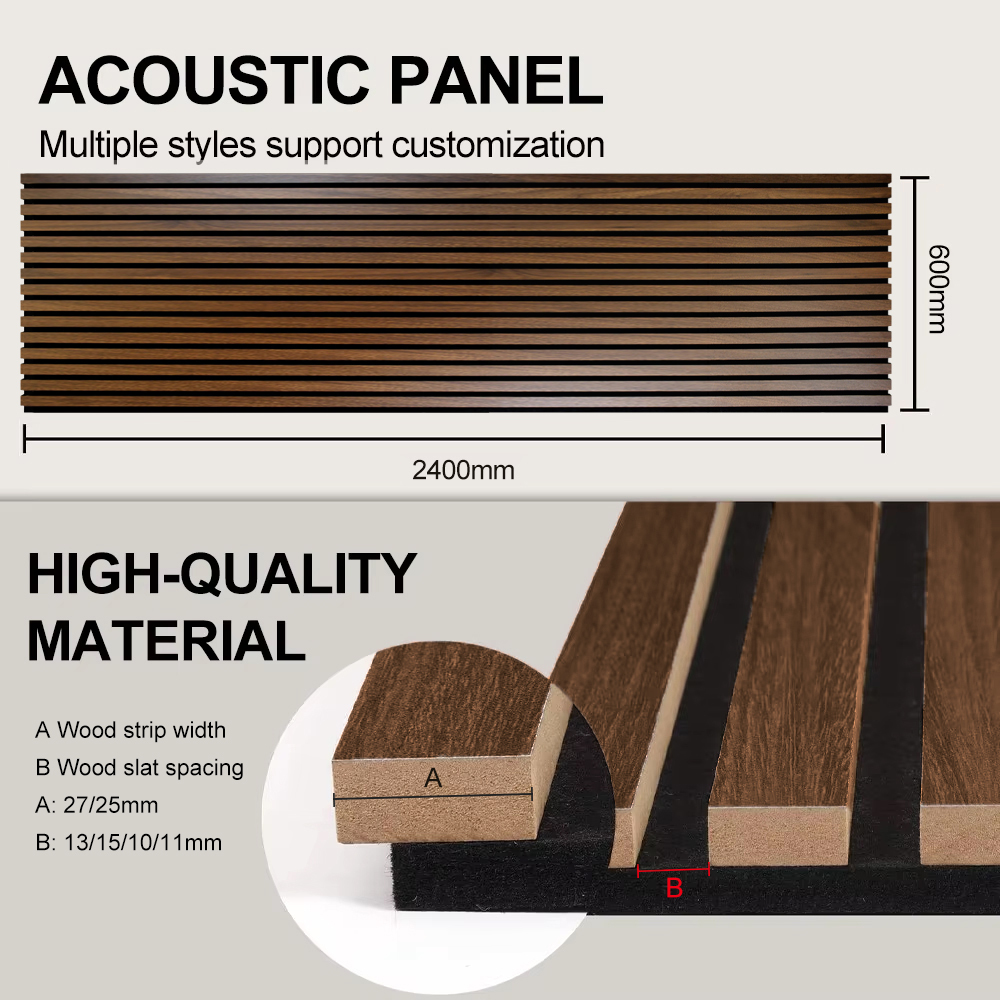 ACOUSTIC PANEL
Multiple styles support customization

600mm

2400mm

HIGH-QUALITY MATERIAL

A Wood strip width
B Wood slat spacing
A: 27/25mm
B: 13/15/10/11mm

A

B